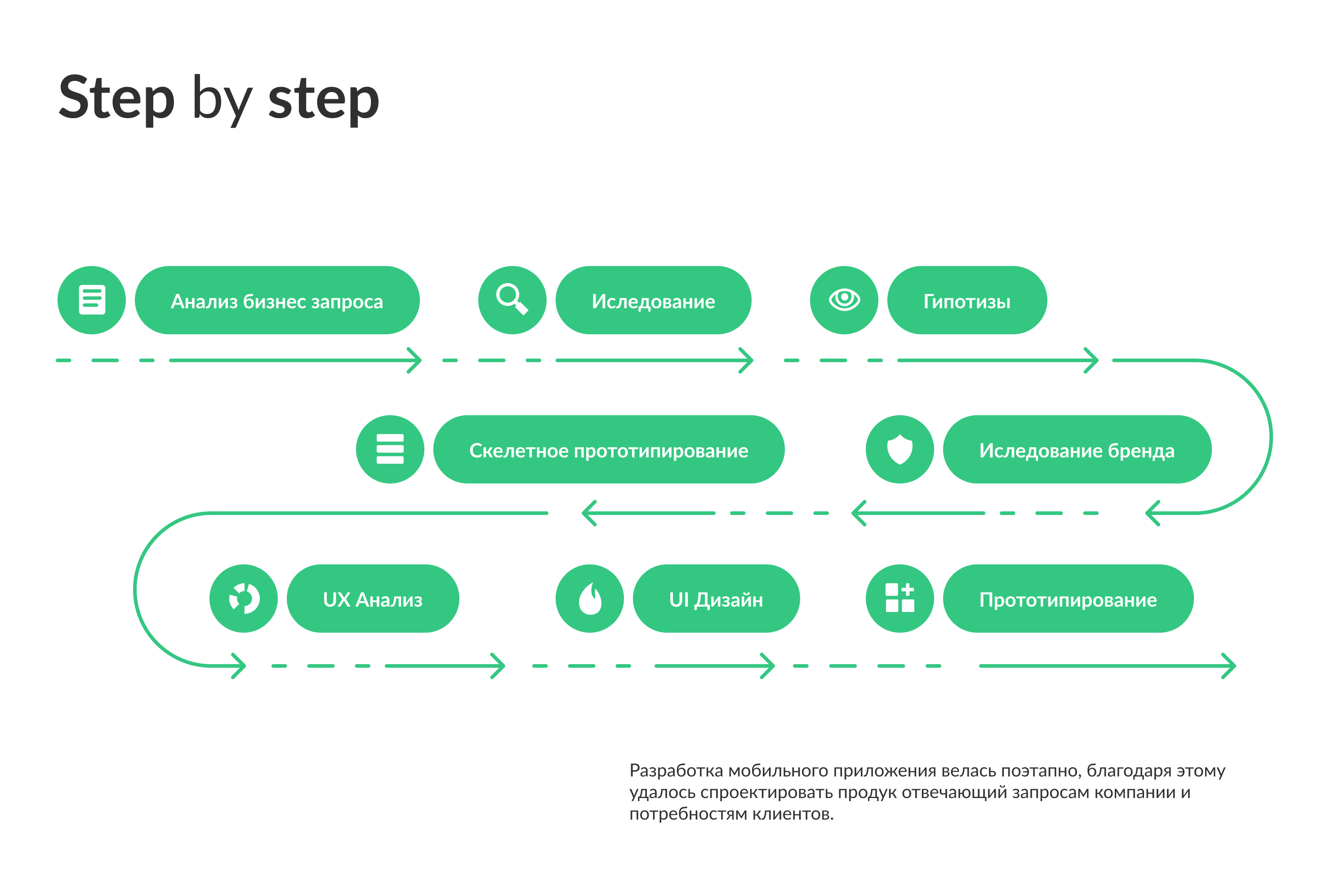 Step by step

Анализ бизнес запроса

Иследование

Гипотизы

Иследование бренда

Скелетное прототипирование

UX Анализ

UI Дизайн

Прототипирование

Разработка мобильного приложения велась поэтапно, благодаря этому удалось спроектировать продук отвечающий запросам компании и потребностям клиентов.